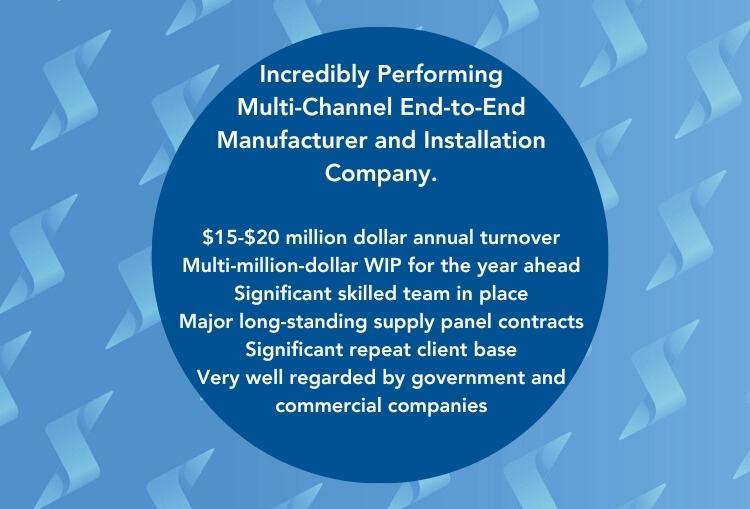 Incredibly Performing Multi-Channel End-to-End Manufacturer and Installation Company.

\$15-\$20 million dollar annual turnover
Multi-million-dollar WIP for the year ahead
Significant skilled team in place
Major long-standing supply panel contracts
Significant repeat client base
Very well regarded by government and commercial companies